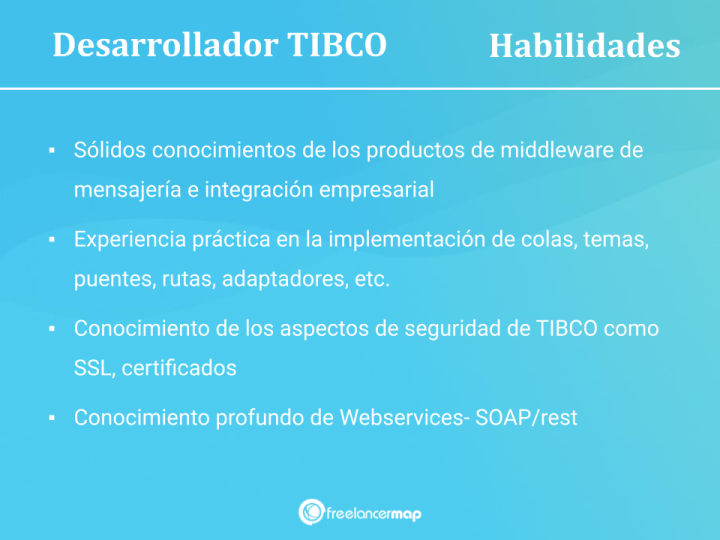 Desarrollador TIBCO Habilidades

▪ Sólidos conocimientos de los productos de middleware de mensajería e integración empresarial

▪ Experiencia práctica en la implementación de colas, temas, puentes, rutas, adaptadores, etc.

▪ Conocimiento de los aspectos de seguridad de TIBCO como SSL, certificados

▪ Conocimiento profundo de Webservices- SOAP/rest

freelancermap